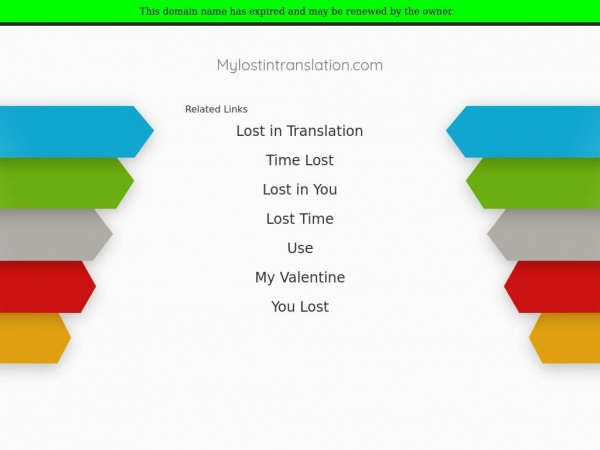 This domain name has expired and may be renewed by the owner.

Mylostintranslation.com

Related Links

Lost in Translation

Time Lost

Lost in You

Lost Time

Use

My Valentine

You Lost